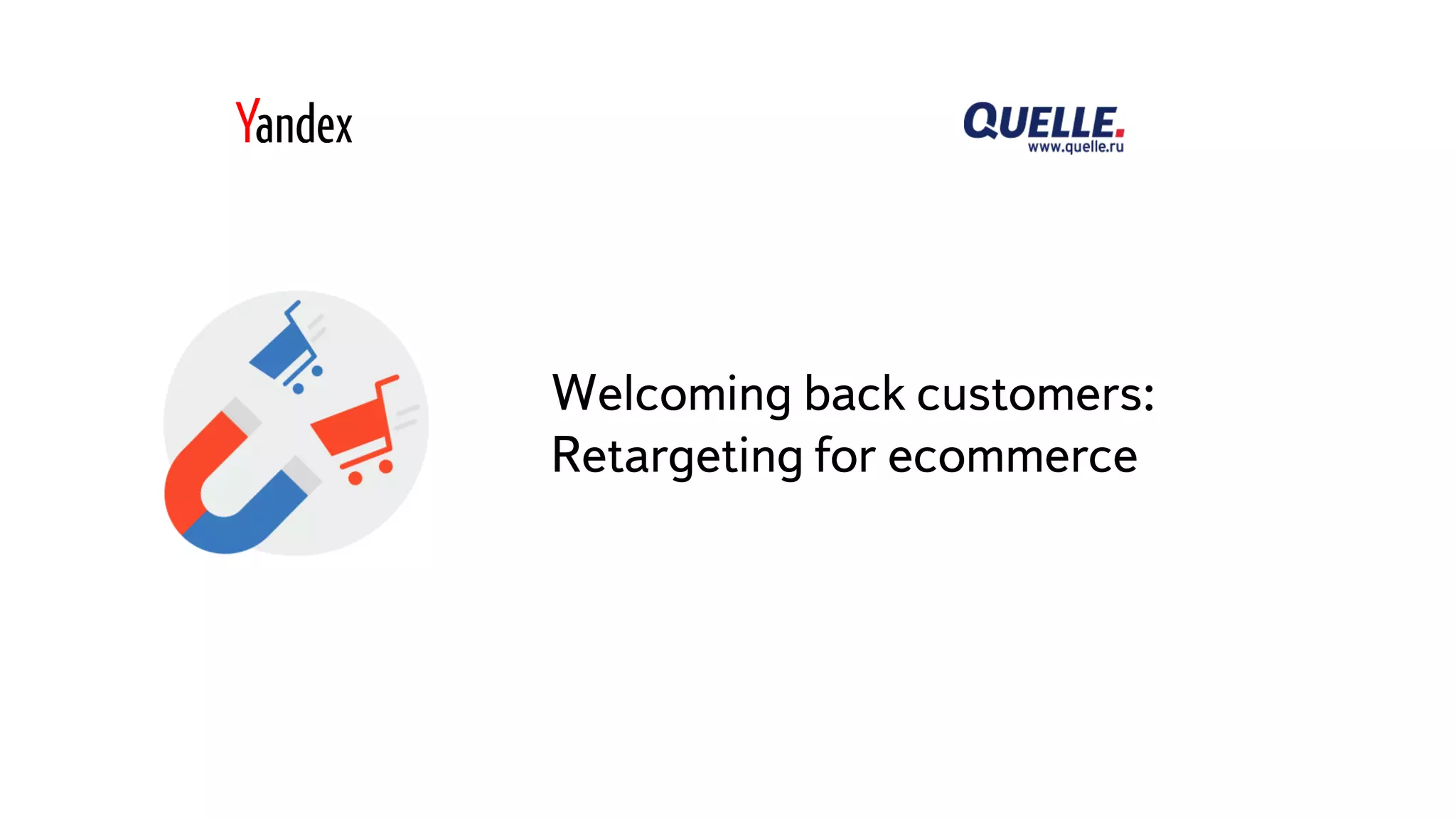 Yandex

QUELLE.
www.quelle.ru

Welcoming back customers: Retargeting for ecommerce